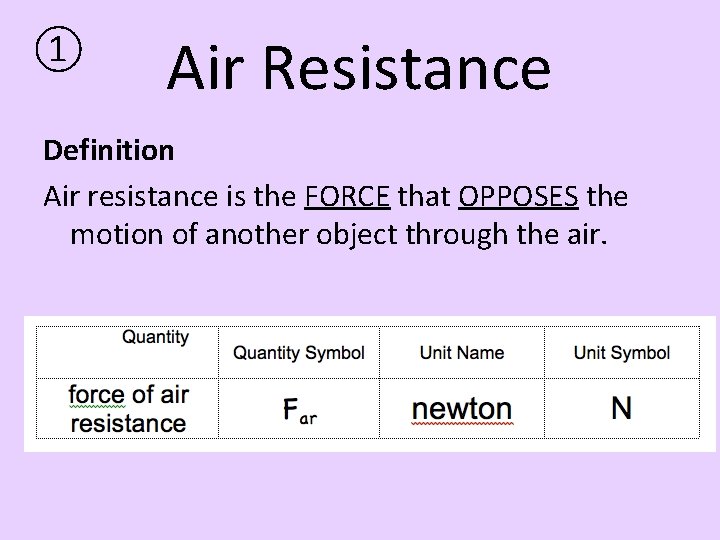 ① Air Resistance

Definition

Air resistance is the FORCE that OPPOSES the motion of another object through the air.

| Quantity | Quantity Symbol | Unit Name | Unit Symbol |
|---|---|---|---|
| force of air resistance | $F_{ar}$ | newton | N |